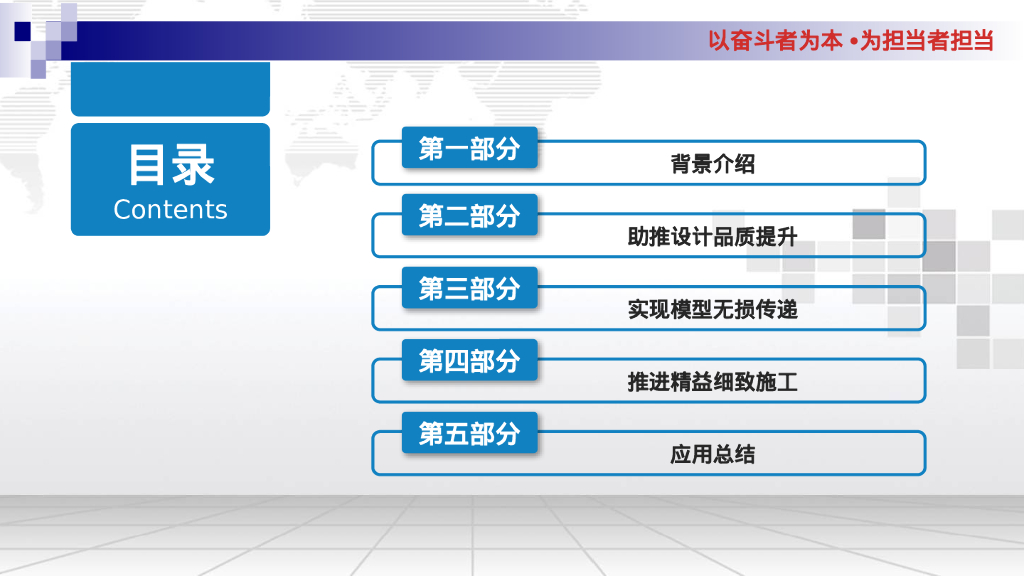 以奋斗者为本 •为担当者担当

目录
Contents

第一部分
背景介绍

第二部分
助推设计品质提升

第三部分
实现模型无损传递

第四部分
推进精益细致施工

第五部分
应用总结